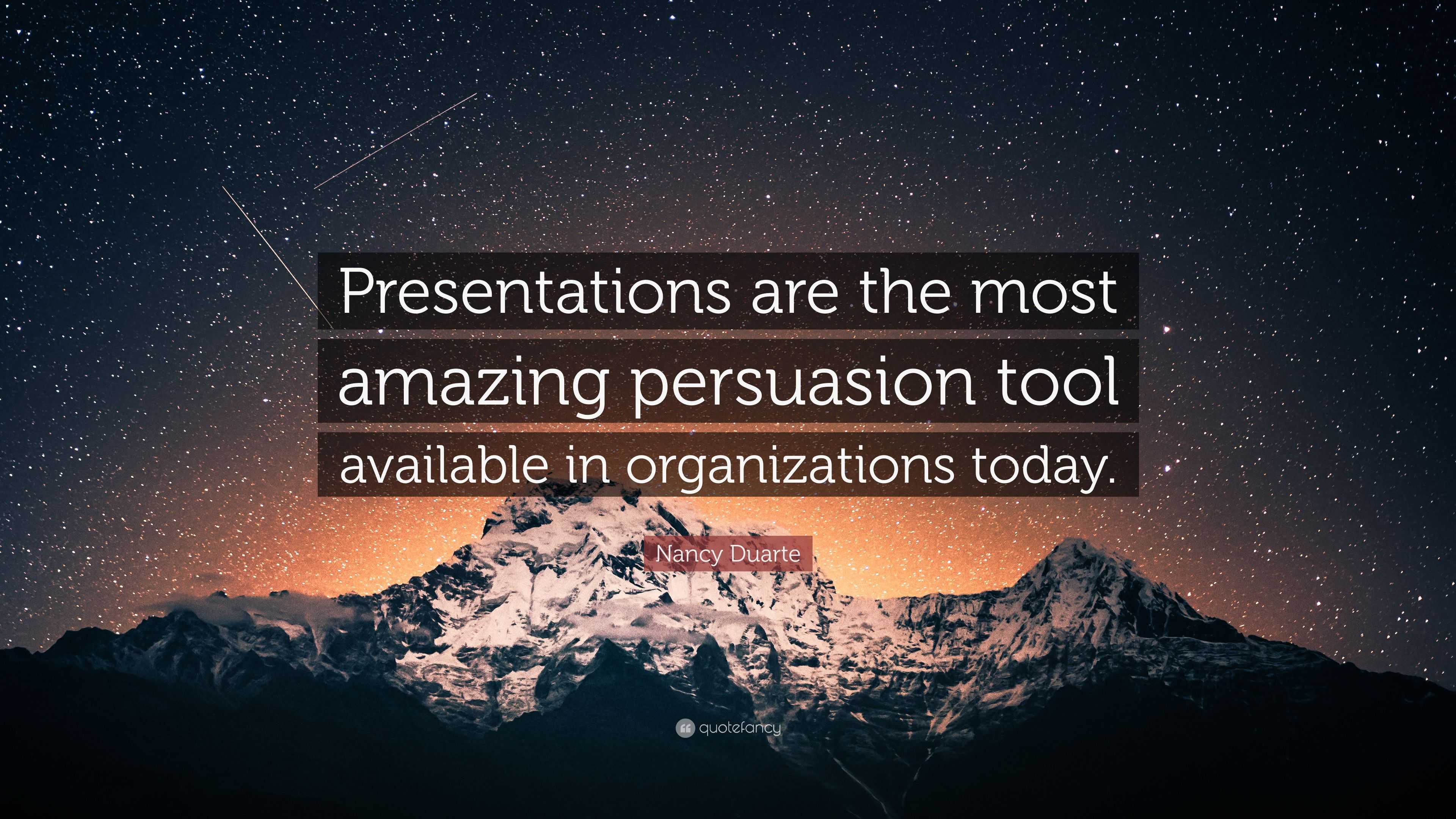 Presentations are the most amazing persuasion tool available in organizations today.

Nancy Duarte

quotefancy